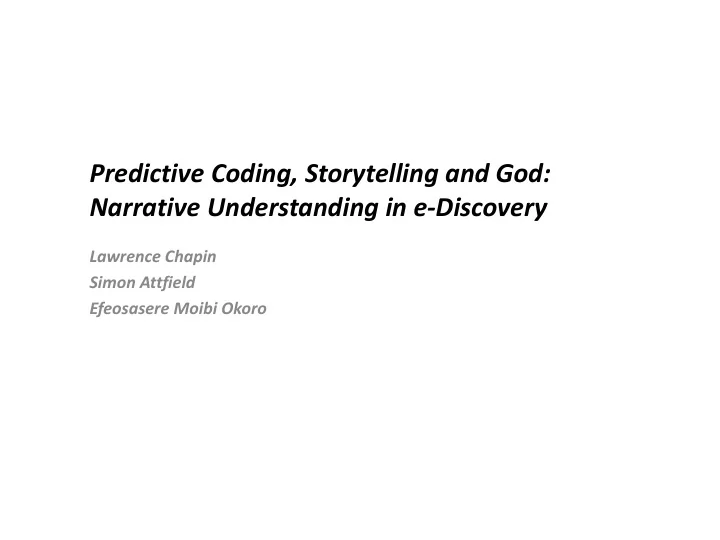 Predictive Coding, Storytelling and God:
Narrative Understanding in e-Discovery

Lawrence Chapin
Simon Attfield
Efeosasere Moibi Okoro